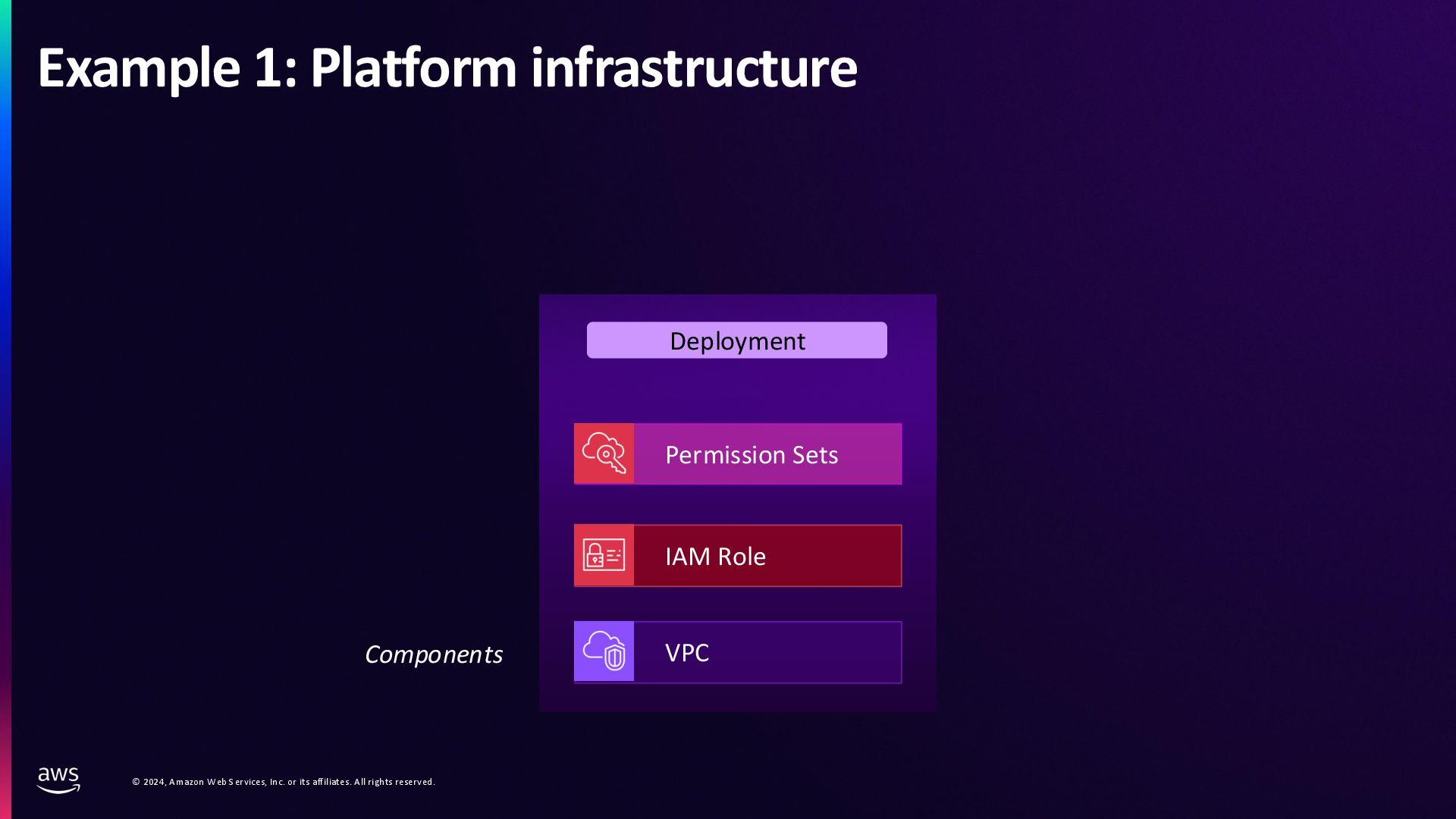 Example 1: Platform infrastructure

Deployment

Permission Sets

IAM Role

Components

VPC

aws

© 2024, Amazon Web Services, Inc. or its affiliates. All rights reserved.